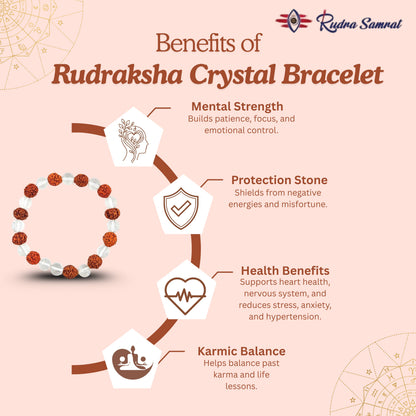 Rudra Samrat

Benefits of
Rudraksha Crystal Bracelet

Mental Strength
Builds patience, focus, and emotional control.

Protection Stone
Shields from negative energies and misfortune.

Health Benefits
Supports heart health, nervous system, and reduces stress, anxiety, and hypertension.

Karmic Balance
Helps balance past karma and life lessons.